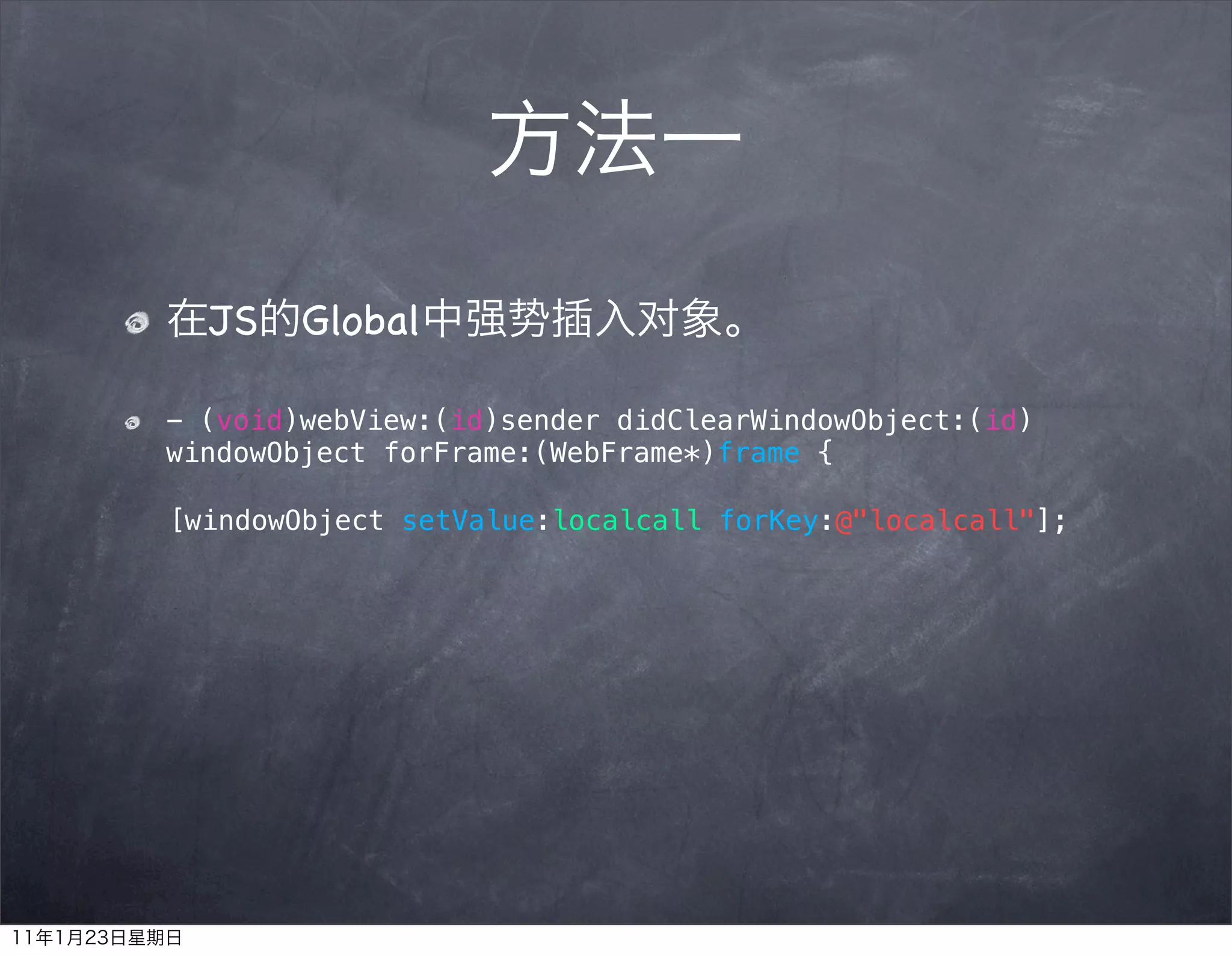 方法一

在JS的Global中强势插入对象。

- (void)webView:(id)sender didClearWindowObject:(id)windowObject forFrame:(WebFrame*)frame {

[windowObject setValue:localcall forKey:@"localcall"];

11年1月23日星期日